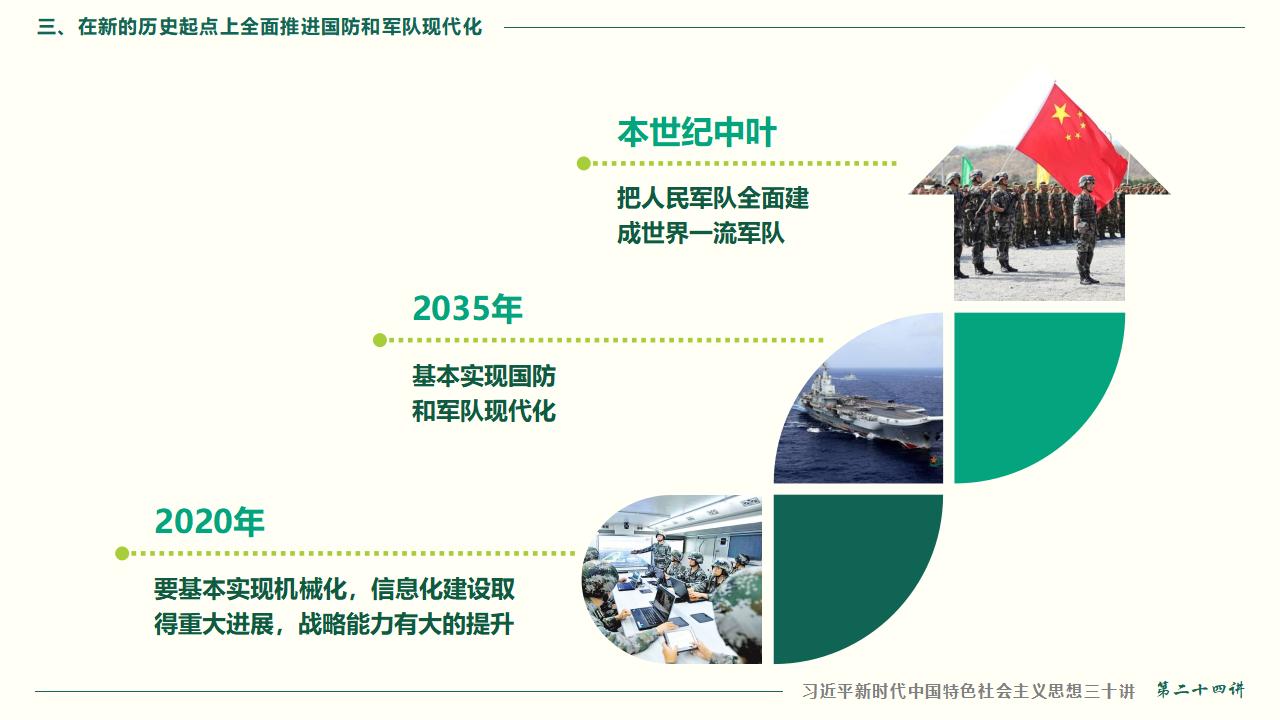 三、在新的历史起点上全面推进国防和军队现代化

本世纪中叶

把人民军队全面建成世界一流军队

2035年

基本实现国防和军队现代化

2020年

要基本实现机械化，信息化建设取得重大进展，战略能力有大的提升

习近平新时代中国特色社会主义思想三十讲 第二十四讲